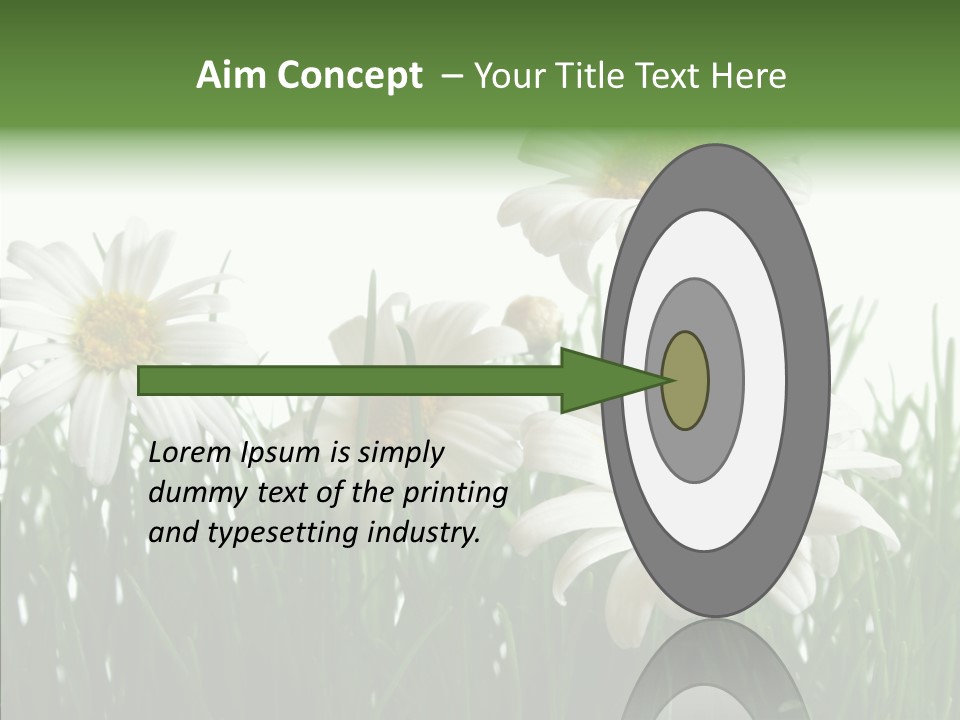 Aim Concept – Your Title Text Here

Lorem Ipsum is simply dummy text of the printing and typesetting industry.